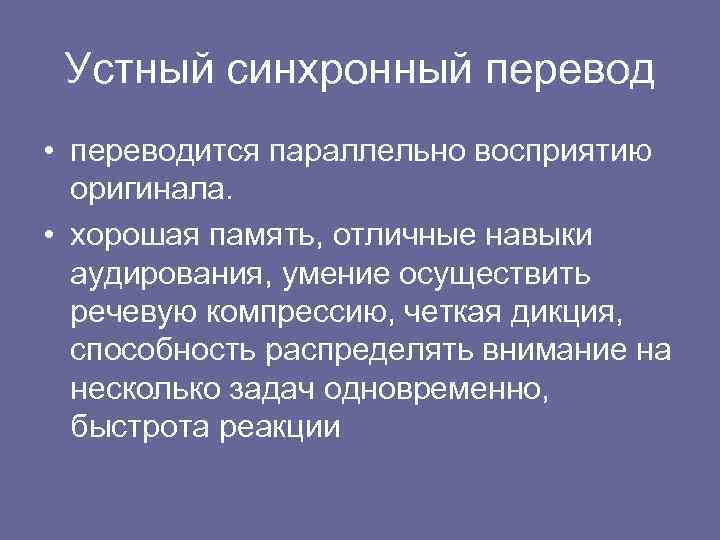 Устный синхронный перевод

• переводится параллельно восприятию оригинала.

• хорошая память, отличные навыки аудирования, умение осуществить речевую компрессию, четкая дикция, способность распределять внимание на несколько задач одновременно, быстрота реакции